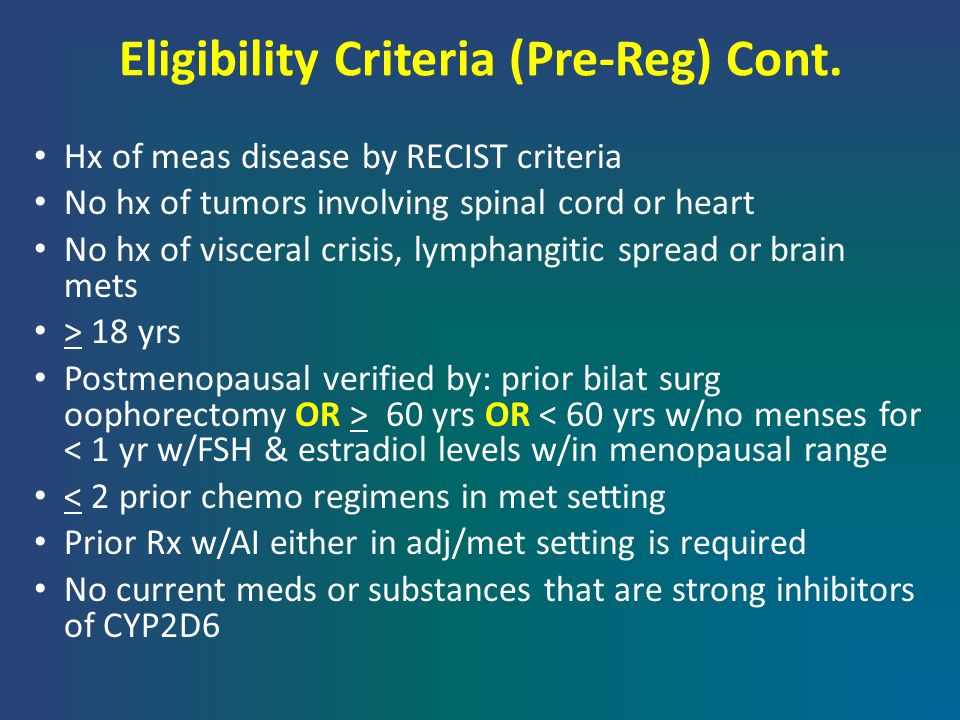 Eligibility Criteria (Pre-Reg) Cont.

• Hx of meas disease by RECIST criteria
• No hx of tumors involving spinal cord or heart
• No hx of visceral crisis, lymphangitic spread or brain mets
• $\geq$ 18 yrs
• Postmenopausal verified by: prior bilat surg oophorectomy OR $\geq$ 60 yrs OR < 60 yrs w/no menses for < 1 yr w/FSH & estradiol levels w/in menopausal range
• $\leq$ 2 prior chemo regimens in met setting
• Prior Rx w/AI either in adj/met setting is required
• No current meds or substances that are strong inhibitors of CYP2D6